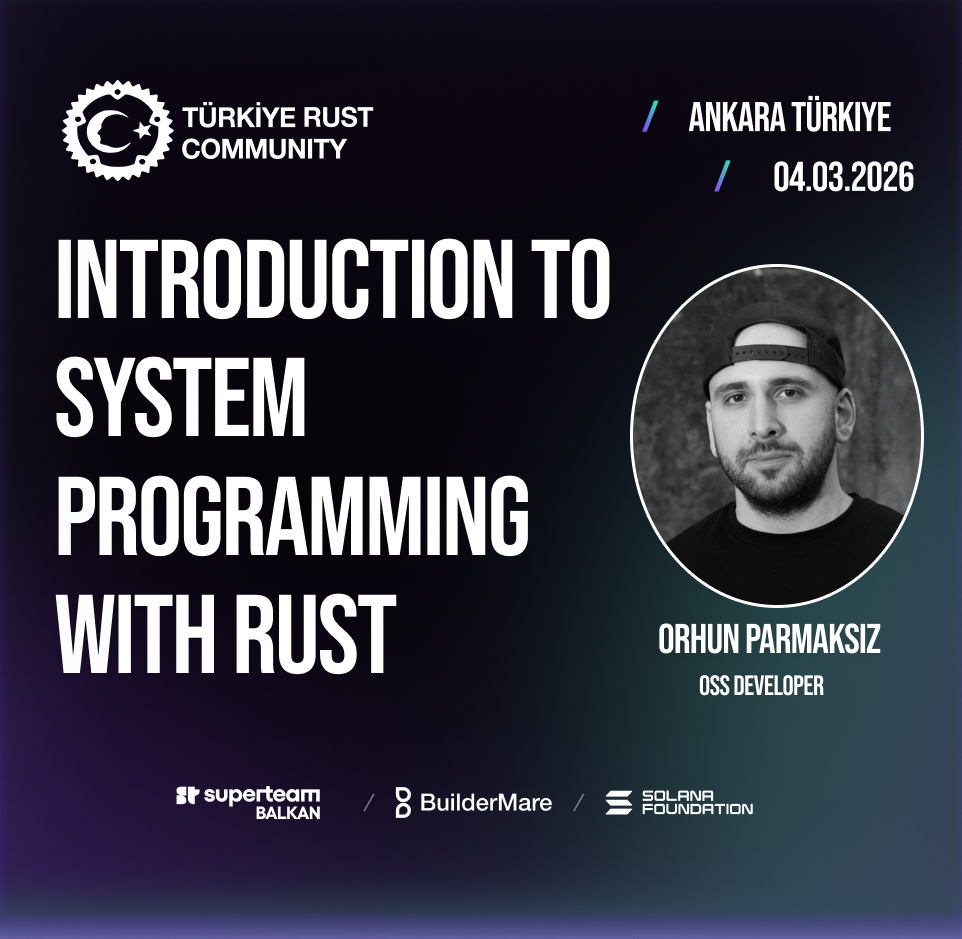 TÜRKİYE RUST COMMUNITY

/ ANKARA TÜRKIYE

/ 04.03.2026

INTRODUCTION TO SYSTEM PROGRAMMING WITH RUST

ORHUN PARMAKSIZ
OSS DEVELOPER

superteam BALKAN / BuilderMare / SOLANA FOUNDATION